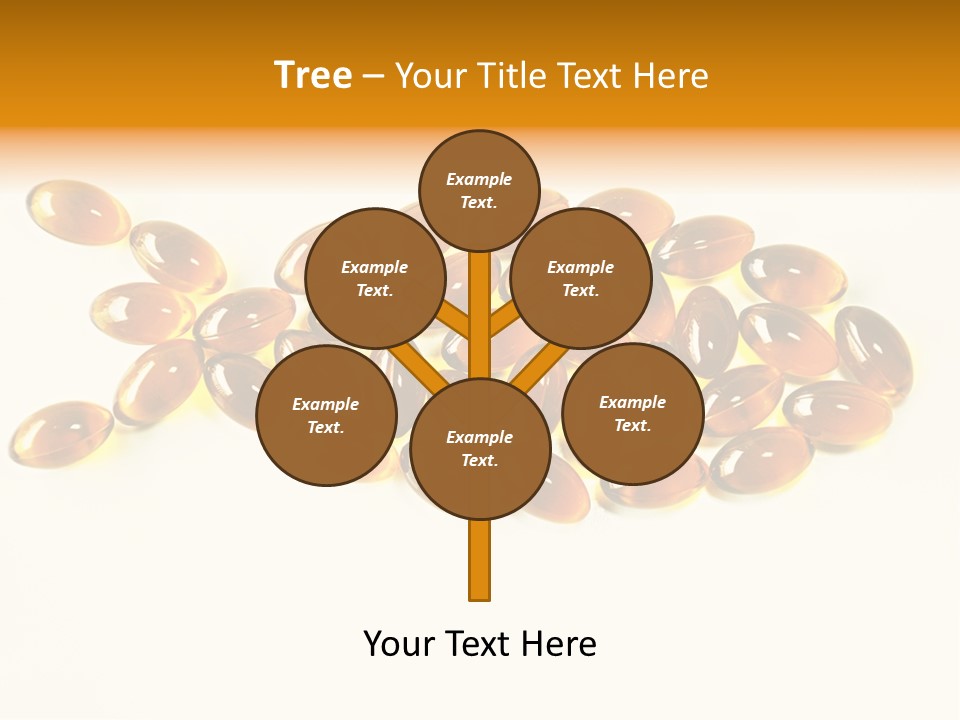 Tree – Your Title Text Here

Example Text.

Example Text.

Example Text.

Example Text.

Example Text.

Example Text.

Your Text Here